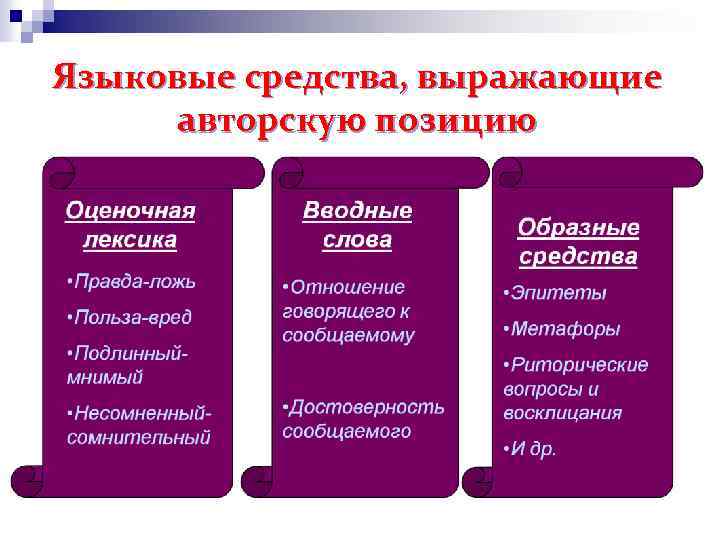 Языковые средства, выражающие авторскую позицию

Оценочная лексика

•Правда-ложь

•Польза-вред

•Подлинный-мнимый

•Несомненный-сомнительный

Вводные слова

•Отношение говорящего к сообщаемому

•Достоверность сообщаемого

Образные средства

•Эпитеты

•Метафоры

•Риторические вопросы и восклицания

•И др.